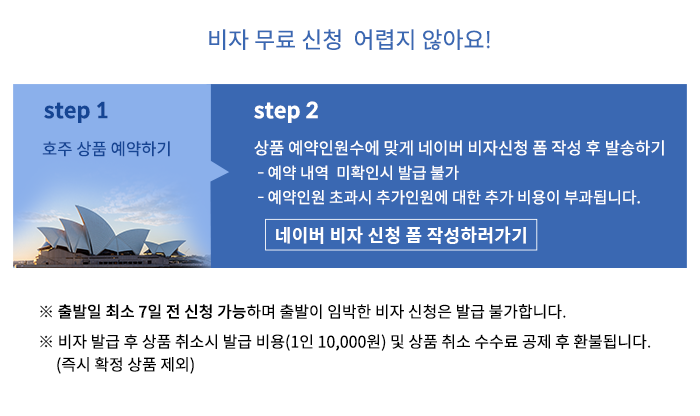 비자 무료 신청 어렵지 않아요!

step 1

호주 상품 예약하기

step 2

상품 예약인원수에 맞게 네이버 비자신청 폼 작성 후 발송하기
- 예약 내역 미확인시 발급 불가
- 예약인원 초과시 추가인원에 대한 추가 비용이 부과됩니다.

네이버 비자 신청 폼 작성하러가기

※ 출발일 최소 7일 전 신청 가능하며 출발이 임박한 비자 신청은 발급 불가합니다.

※ 비자 발급 후 상품 취소시 발급 비용(1인 10,000원) 및 상품 취소 수수료 공제 후 환불됩니다. (즉시 확정 상품 제외)